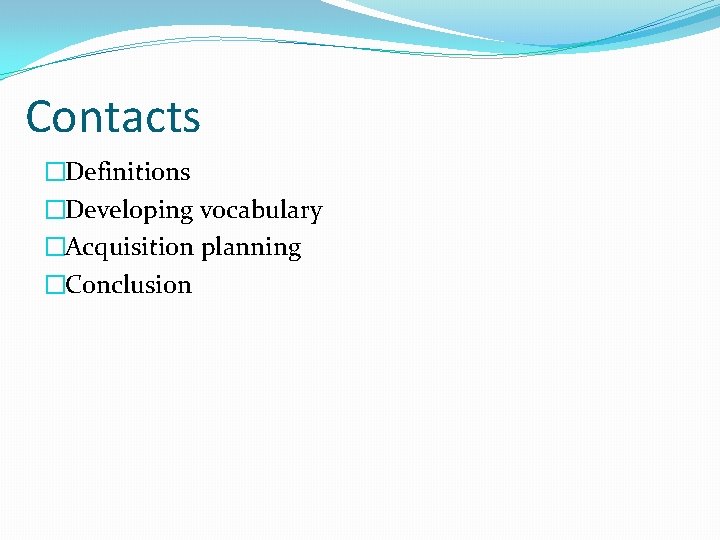 Contacts

□Definitions
□Developing vocabulary
□Acquisition planning
□Conclusion